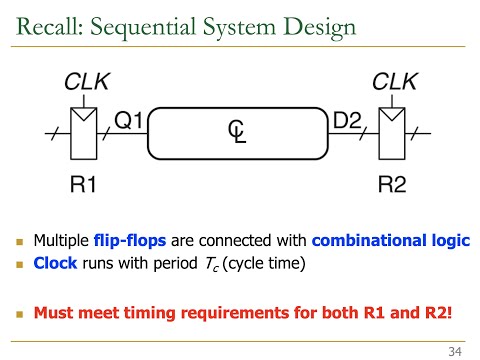 Recall: Sequential System Design

CLK

CLK

Q1

CL

D2

R1

R2

Multiple flip-flops are connected with combinational logic

Clock runs with period $T_c$ (cycle time)

Must meet timing requirements for both R1 and R2!

34